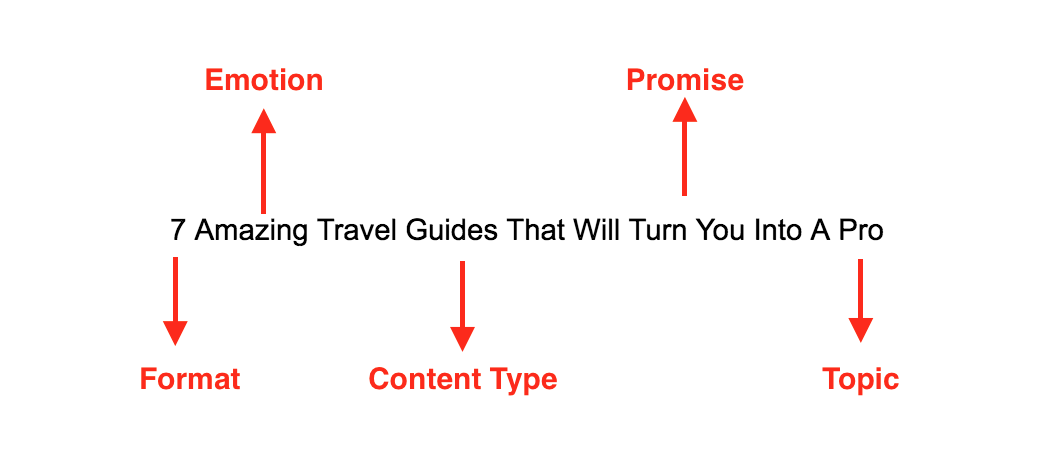 Emotion

Promise

7 Amazing Travel Guides That Will Turn You Into A Pro

Format

Content Type

Topic